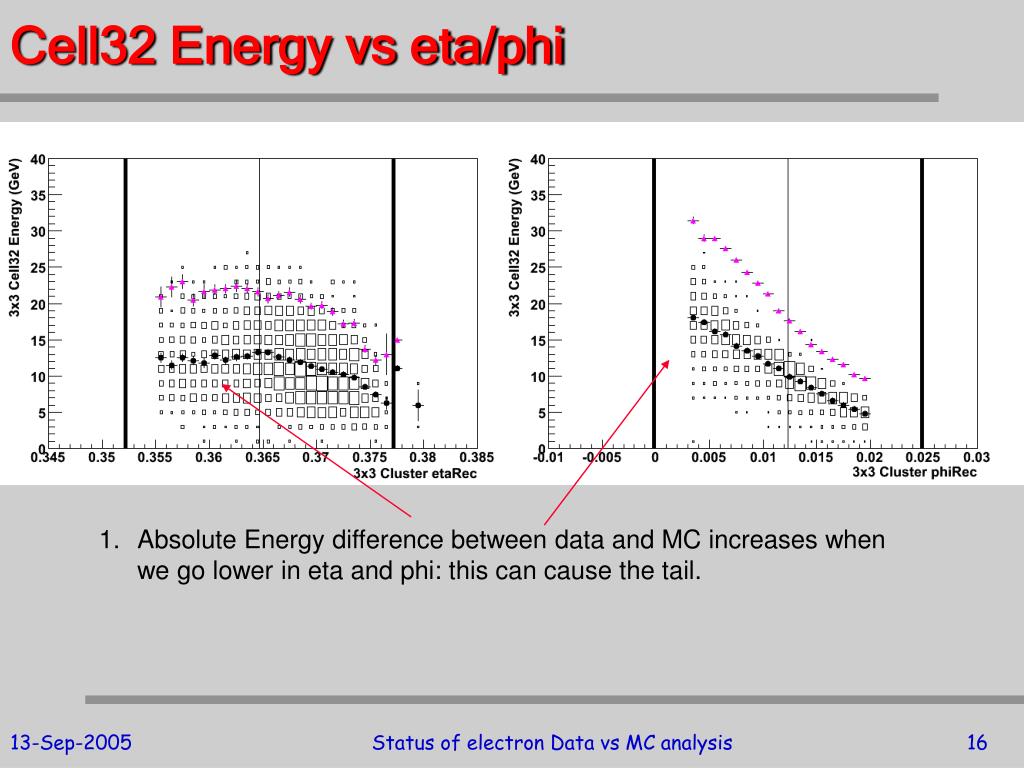 Cell32 Energy vs eta/phi

3x3 Cell32 Energy (GeV)
40
35
30
25
20
15
10
5
0
0.345 0.35 0.355 0.36 0.365 0.37 0.375 0.38 0.385
3x3 Cluster etaRec

3x3 Cell32 Energy (GeV)
40
35
30
25
20
15
10
5
0
-0.01 -0.005 0 0.005 0.01 0.015 0.02 0.025 0.03
3x3 Cluster phiRec

1. Absolute Energy difference between data and MC increases when we go lower in eta and phi: this can cause the tail.

13-Sep-2005
Status of electron Data vs MC analysis
16